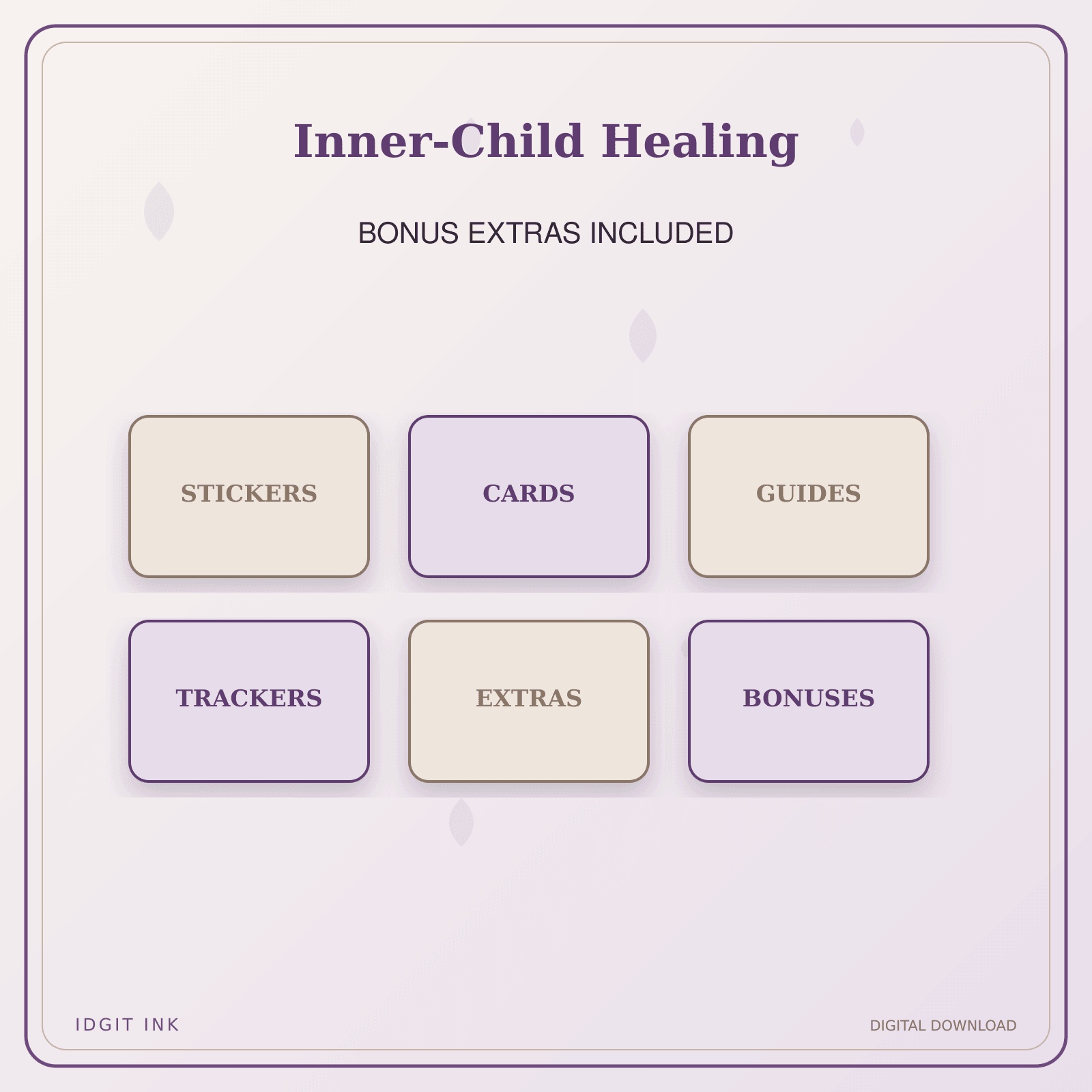 Inner-Child Healing

BONUS EXTRAS INCLUDED

STICKERS

CARDS

GUIDES

TRACKERS

EXTRAS

BONUSES

IDGIT INK

DIGITAL DOWNLOAD